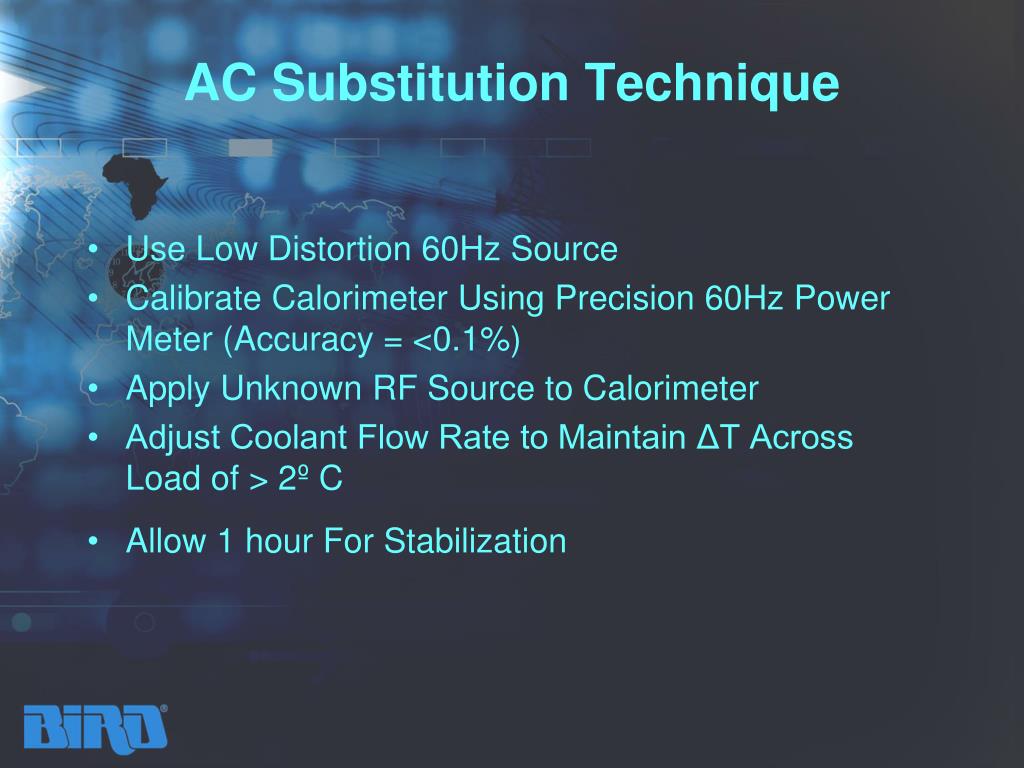 AC Substitution Technique

• Use Low Distortion 60Hz Source
• Calibrate Calorimeter Using Precision 60Hz Power Meter (Accuracy = <0.1%)
• Apply Unknown RF Source to Calorimeter
• Adjust Coolant Flow Rate to Maintain ΔT Across Load of > 2º C
• Allow 1 hour For Stabilization

BIRD®